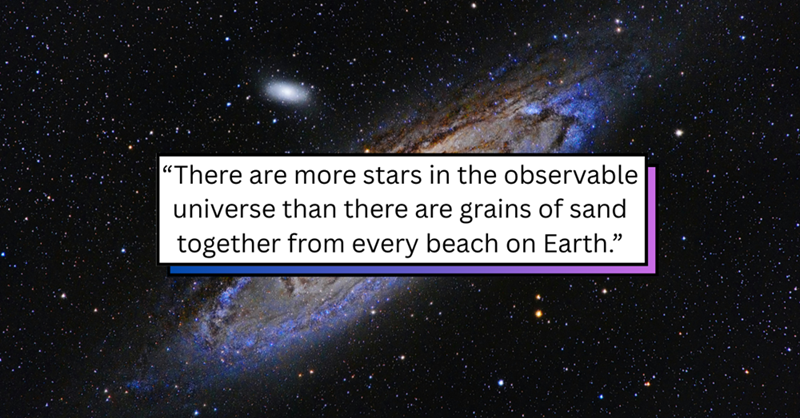 “There are more stars in the observable universe than there are grains of sand together from every beach on Earth.”